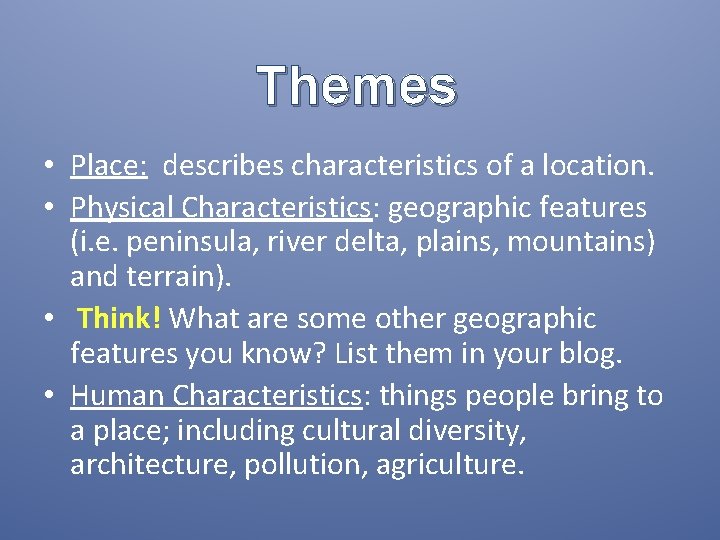 Themes

• Place: describes characteristics of a location.
• Physical Characteristics: geographic features (i.e. peninsula, river delta, plains, mountains) and terrain).
• Think! What are some other geographic features you know? List them in your blog.
• Human Characteristics: things people bring to a place; including cultural diversity, architecture, pollution, agriculture.